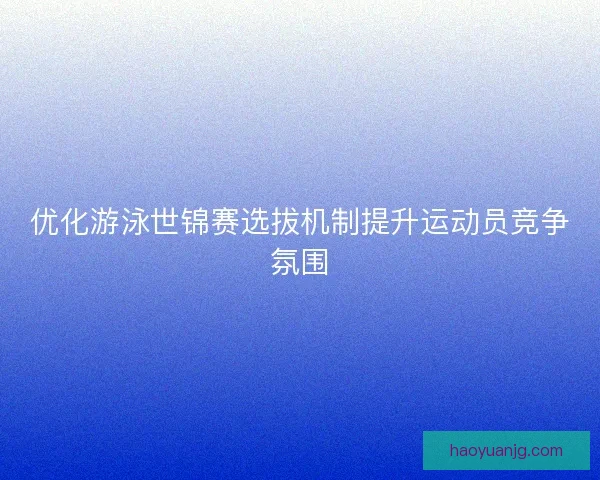 优化游泳世锦赛选拔机制提升运动员竞争氛围

haoyuanjg.com